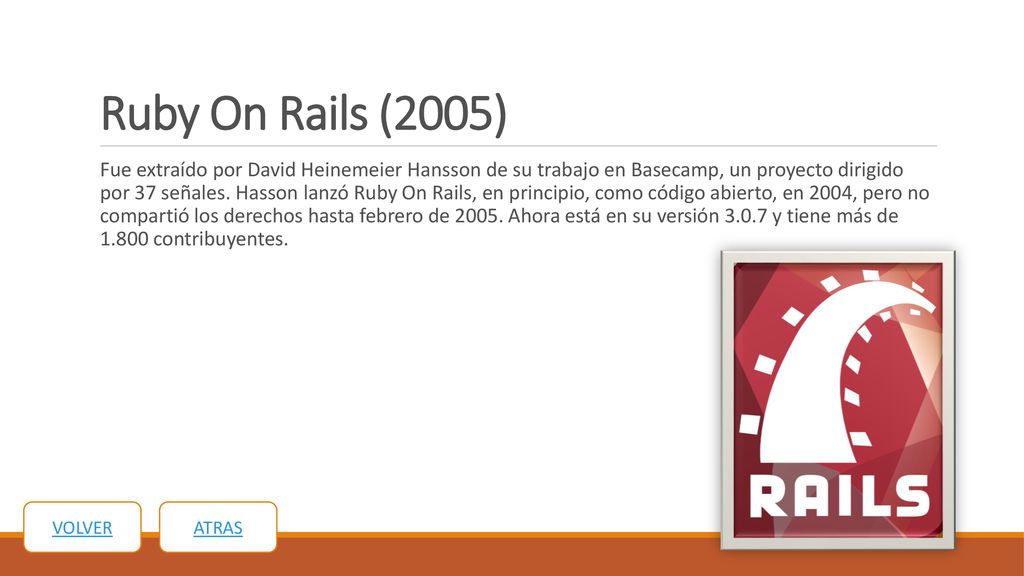 Ruby On Rails (2005)

Fue extraído por David Heinemeier Hansson de su trabajo en Basecamp, un proyecto dirigido por 37 señales. Hasson lanzó Ruby On Rails, en principio, como código abierto, en 2004, pero no compartió los derechos hasta febrero de 2005. Ahora está en su versión 3.0.7 y tiene más de 1.800 contribuyentes.

RAILS

VOLVER

ATRAS